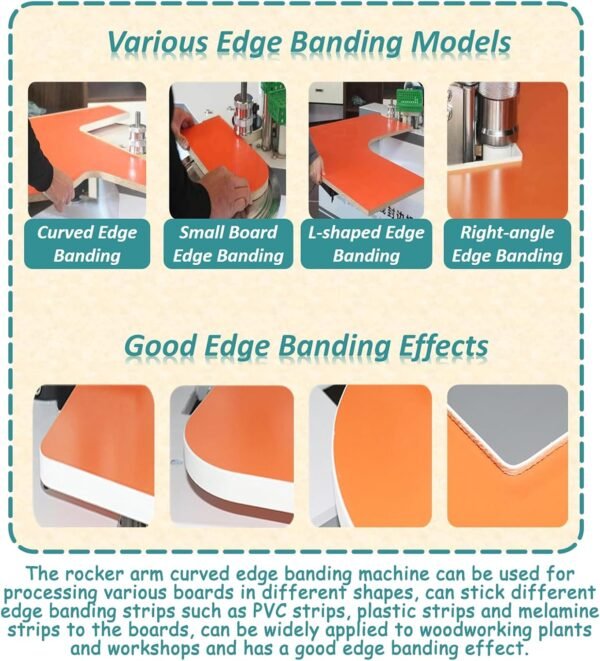 Various Edge Banding Models

Curved Edge Banding

Small Board Edge Banding

L-shaped Edge Banding

Right-angle Edge Banding

Good Edge Banding Effects

The rocker arm curved edge banding machine can be used for processing various boards in different shapes, can stick different edge banding strips such as PVC strips, plastic strips and melamine strips to the boards, can be widely applied to woodworking plants and workshops and has a good edge banding effect.